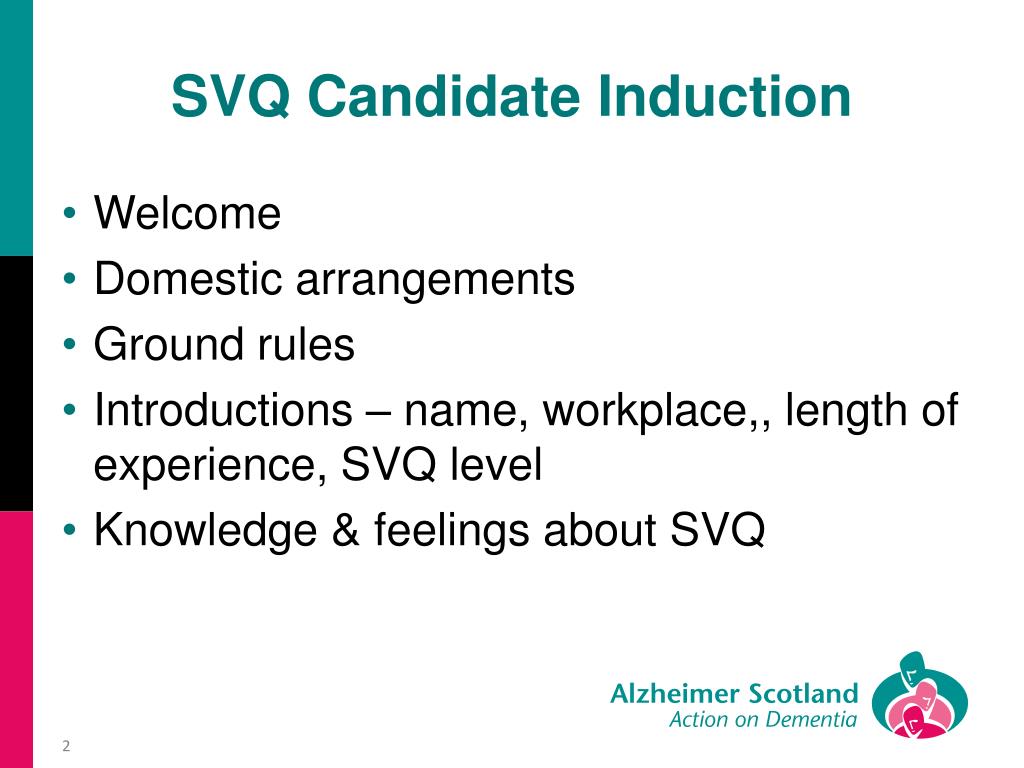 SVQ Candidate Induction

• Welcome
• Domestic arrangements
• Ground rules
• Introductions – name, workplace,, length of experience, SVQ level
• Knowledge & feelings about SVQ

Alzheimer Scotland
Action on Dementia

2